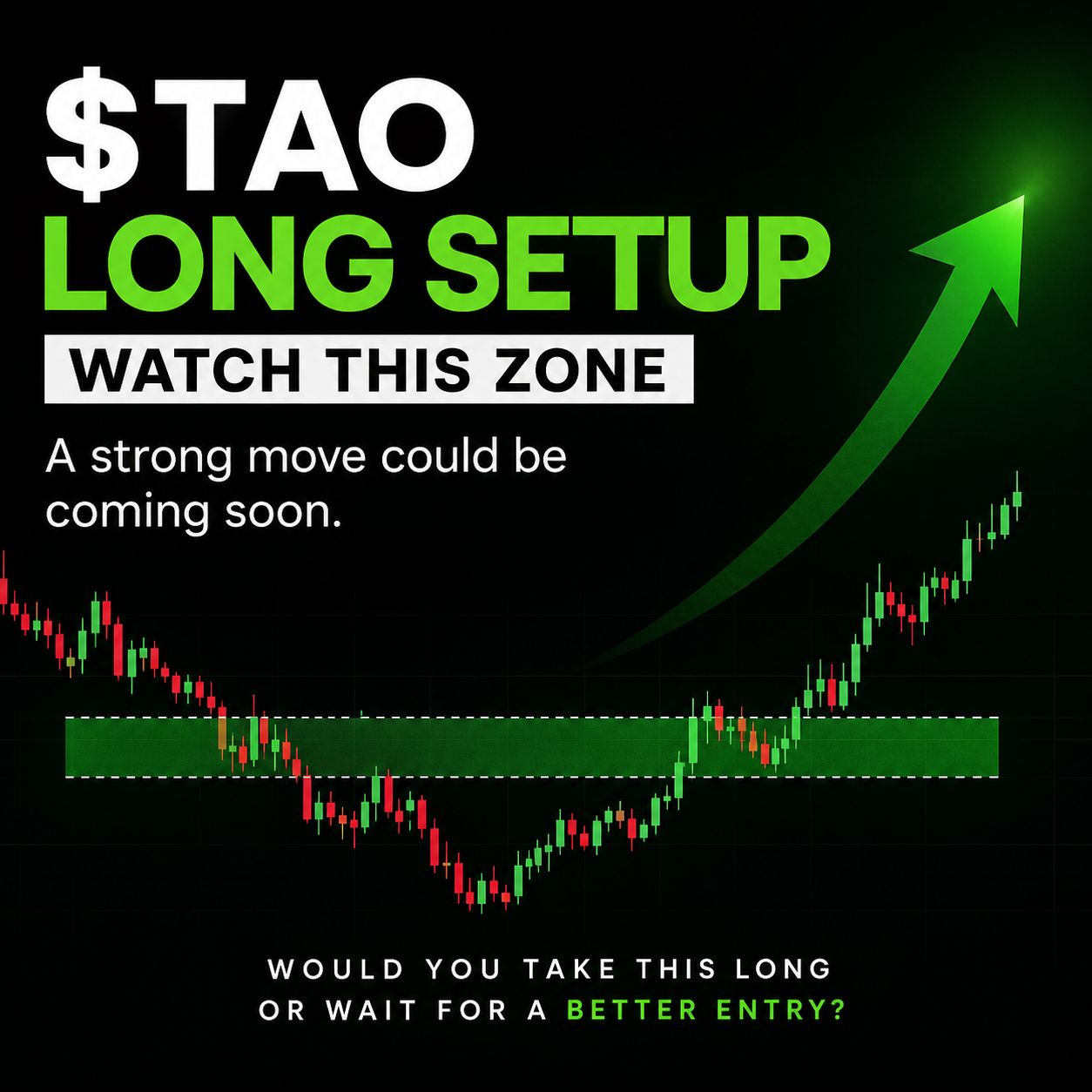 $TAO
LONG SETUP
WATCH THIS ZONE

A strong move could be coming soon.

WOULD YOU TAKE THIS LONG OR WAIT FOR A BETTER ENTRY?